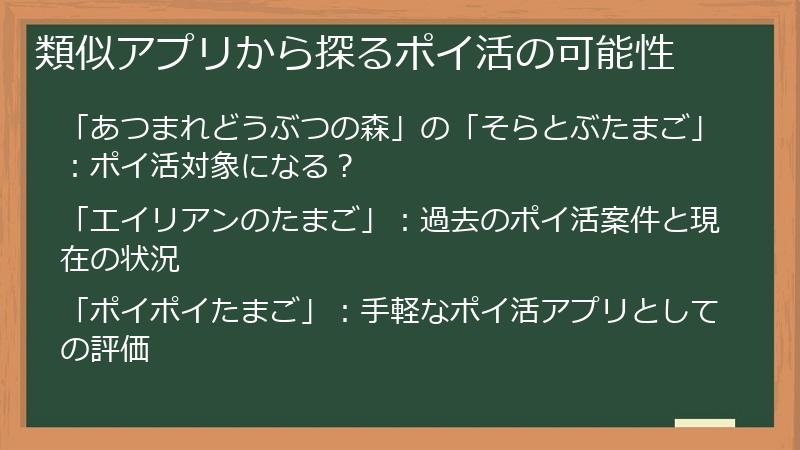 類似アプリから探るポイ活の可能性

「あつまれどうぶつの森」の「そらとぶたまご」：ポイ活対象になる？

「エイリアンのたまご」：過去のポイ活案件と現在の状況

「ポイポイたまご」：手軽なポイ活アプリとしての評価